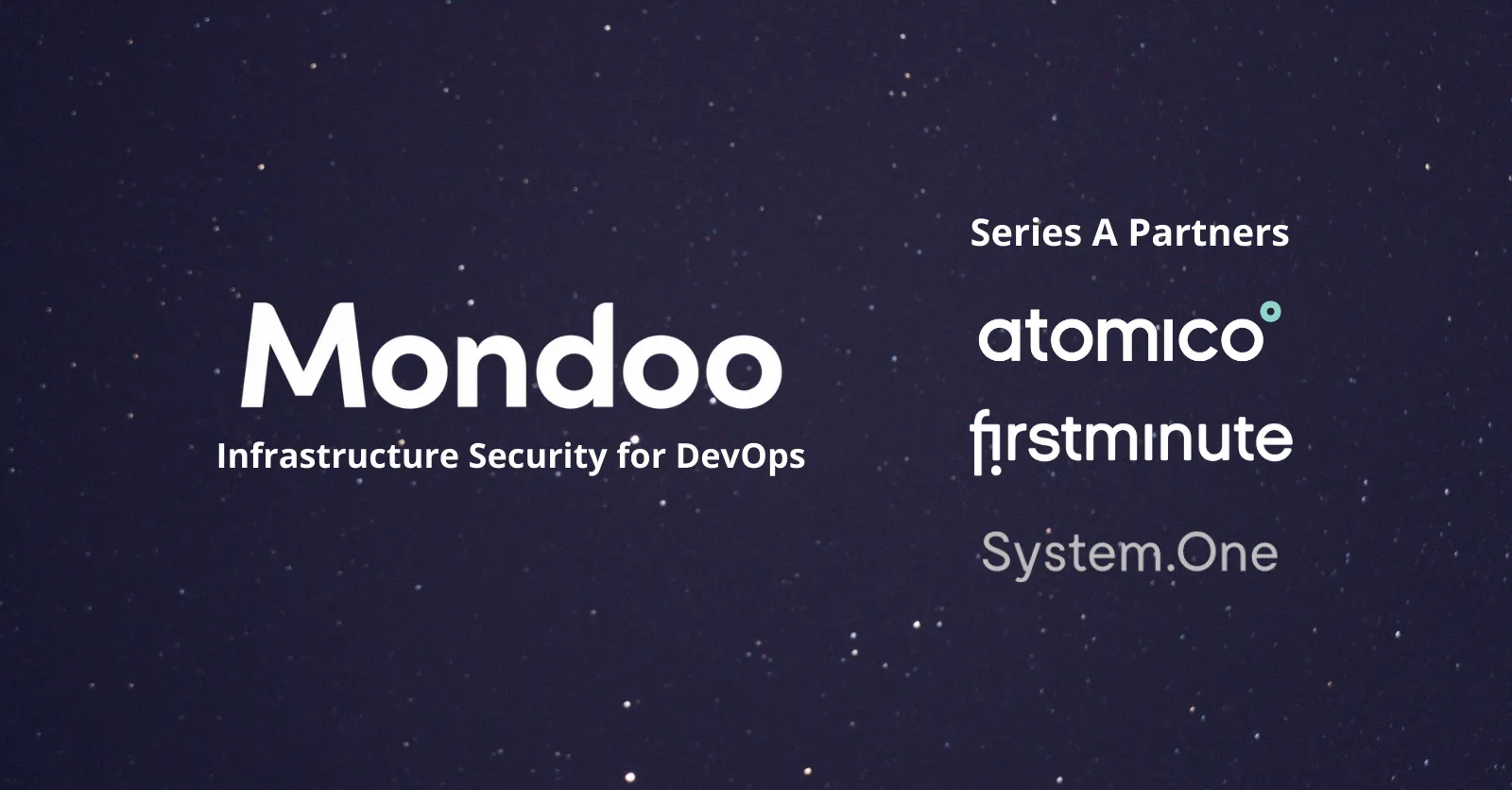 Mondoo
Infrastructure Security for DevOps

Series A Partners
atomico
firstminute
System.One